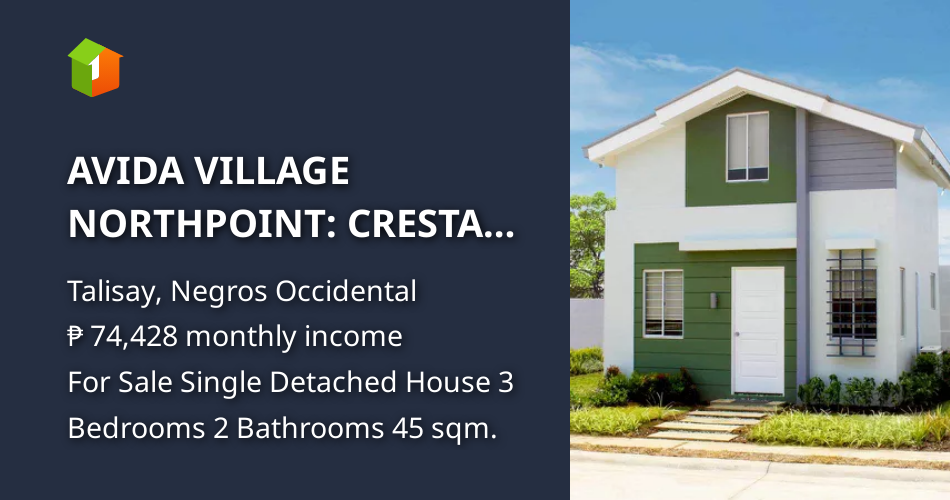 AVIDA VILLAGE NORTHPOINT: CRESTA...

Talisay, Negros Occidental
₱ 74,428 monthly income
For Sale Single Detached House 3 Bedrooms 2 Bathrooms 45 sqm.